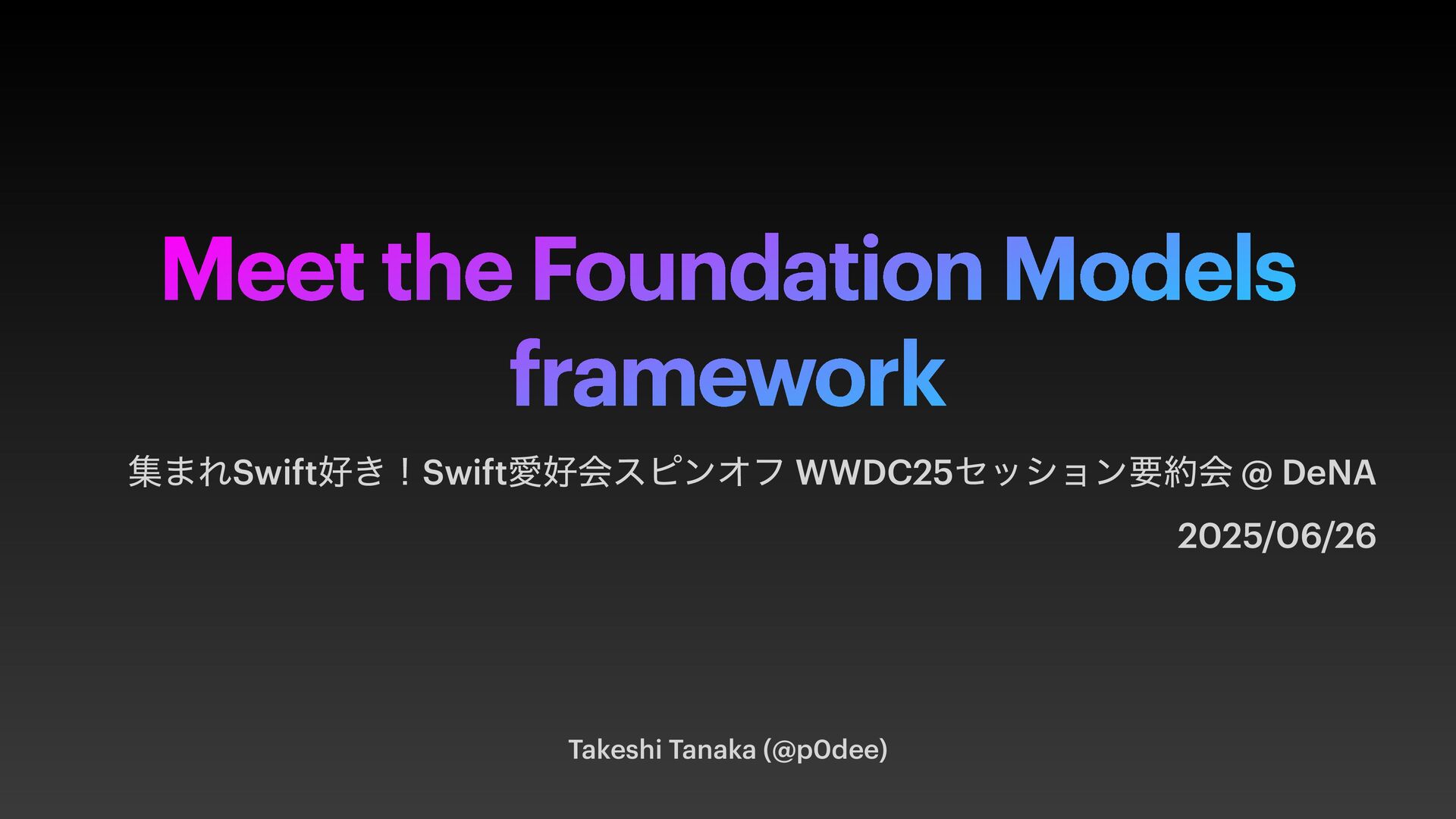 Meet the Foundation Models framework

集まれSwift好き！Swift愛好会スピンオフ WWDC25セッション要約会 @ DeNA

2025/06/26

Takeshi Tanaka (@p0dee)